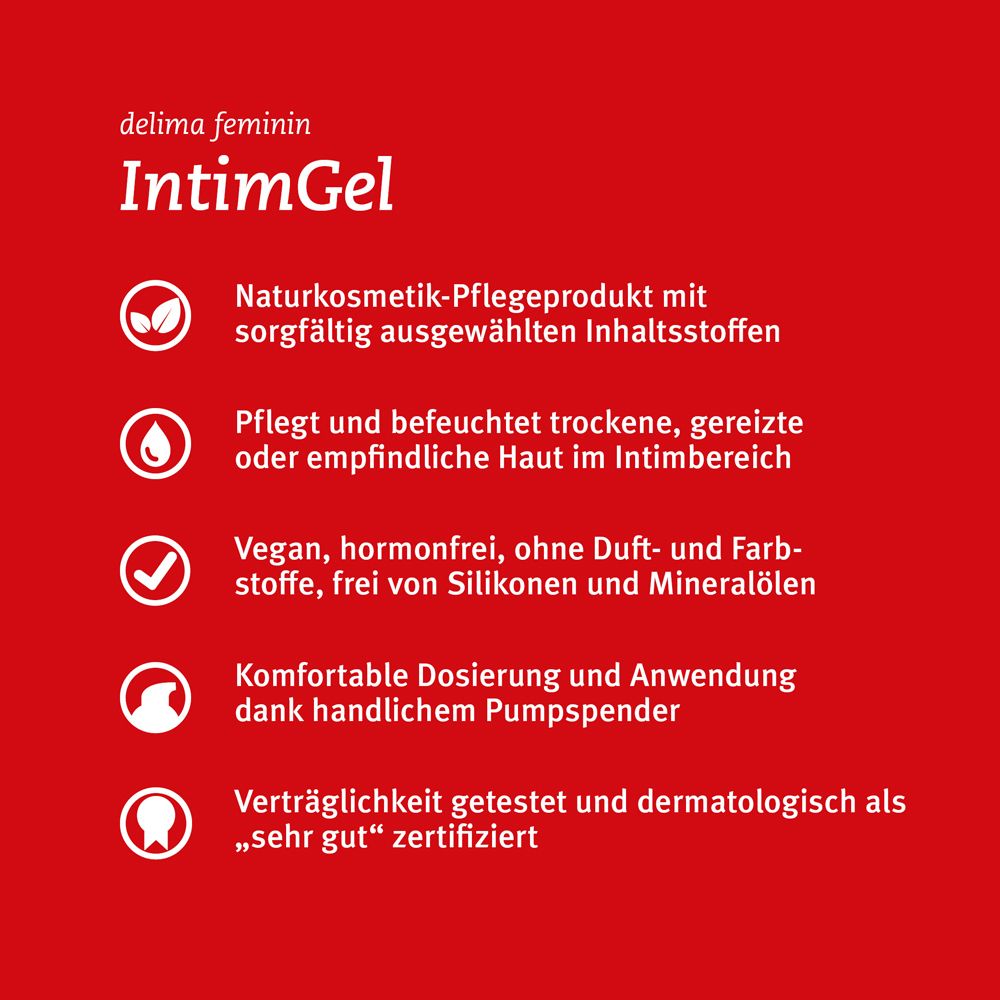 delima feminin
IntimGel

Naturkosmetik-Pflegeprodukt mit sorgfältig ausgewählten Inhaltsstoffen

Pflegt und befeuchtet trockene, gereizte oder empfindliche Haut im Intimbereich

Vegan, hormonfrei, ohne Duft- und Farbstoffe, frei von Silikonen und Mineralölen

Komfortable Dosierung und Anwendung dank handlichem Pumpspender

Verträglichkeit getestet und dermatologisch als „sehr gut“ zertifiziert